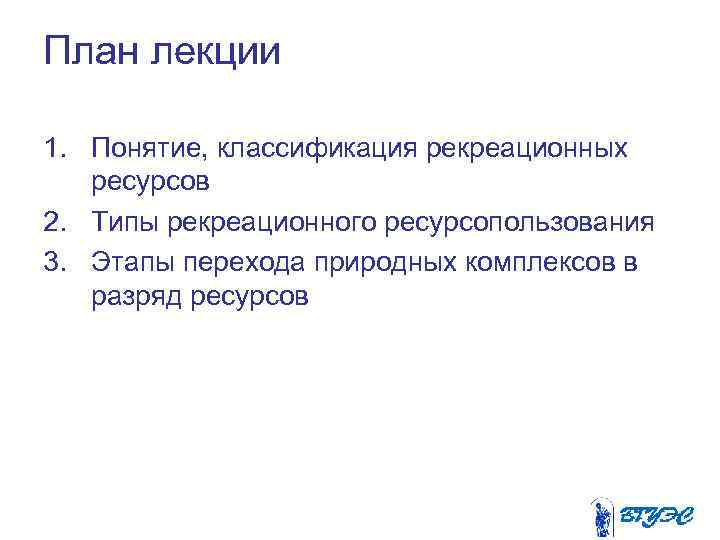 План лекции

1. Понятие, классификация рекреационных ресурсов
2. Типы рекреационного ресурсопользования
3. Этапы перехода природных комплексов в разряд ресурсов

ВГУЭС